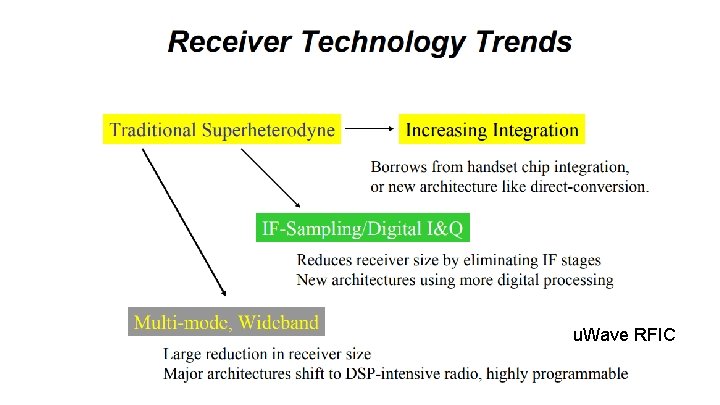 Receiver Technology Trends

Traditional Superheterodyne

Increasing Integration

Borrows from handset chip integration, or new architecture like direct-conversion.

IF-Sampling/Digital I&Q

Reduces receiver size by eliminating IF stages
New architectures using more digital processing

Multi-mode, Wideband

uWave RFIC

Large reduction in receiver size
Major architectures shift to DSP-intensive radio, highly programmable